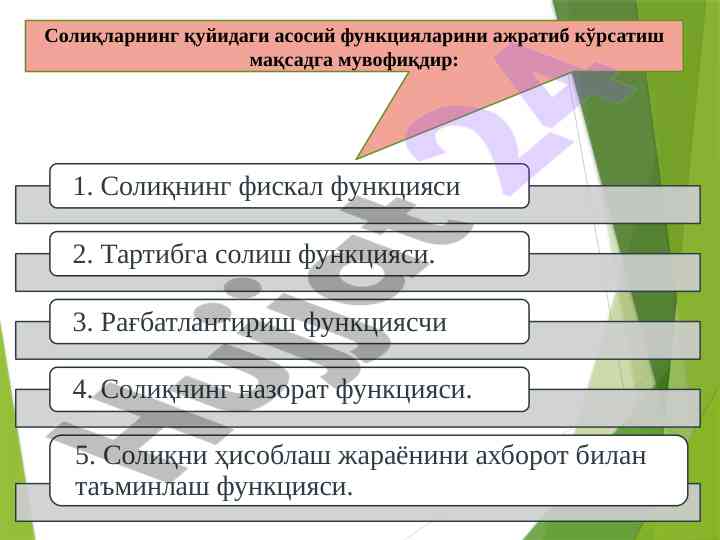 Солиқларнинг қуйидаги асосий функцияларини ажратиб кўрсатиш мақсадга мувофиқдир:

1. Солиқнинг фискал функцияси

2. Тартибга солиш функцияси.

3. Рағбатлантириш функциясчи

4. Солиқнинг назорат функцияси.

5. Солиқни ҳисоблаш жараёнини ахборот билан таъминлаш функцияси.

Hujjat 24